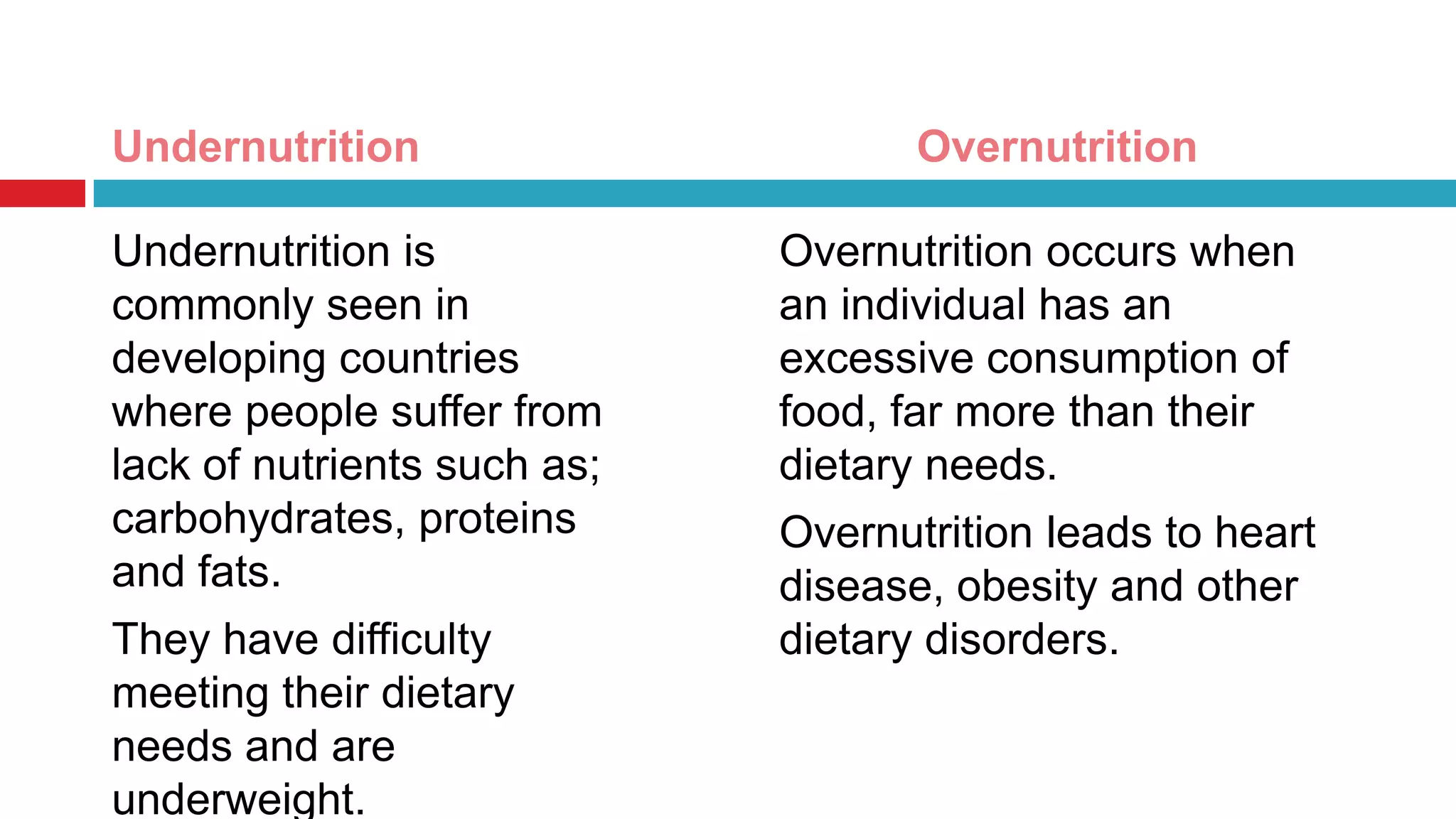 Undernutrition

Undernutrition is commonly seen in developing countries where people suffer from lack of nutrients such as; carbohydrates, proteins and fats.

They have difficulty meeting their dietary needs and are underweight.

Overnutrition

Overnutrition occurs when an individual has an excessive consumption of food, far more than their dietary needs.

Overnutrition leads to heart disease, obesity and other dietary disorders.